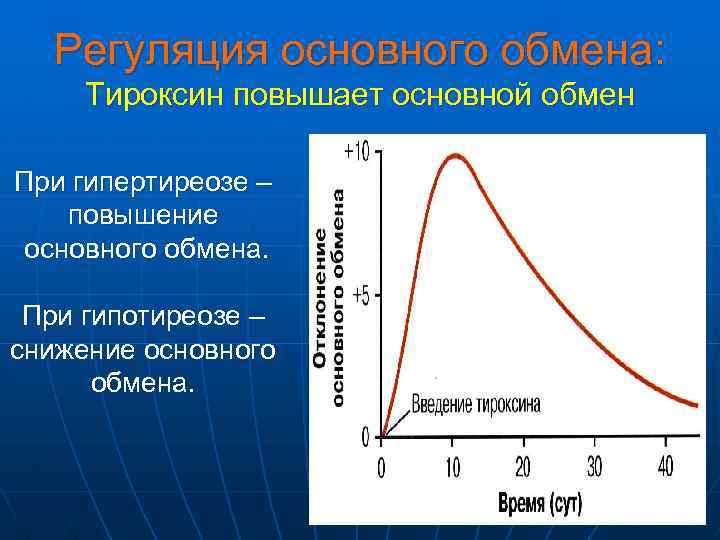 Регуляция основного обмена:
Тироксин повышает основной обмен

При гипертиреозе – повышение основного обмена.

При гипотиреозе – снижение основного обмена.

Отклонение основного обмена

+10

+5

0

Введение тироксина

0 10 20 30 40

Время (сут)